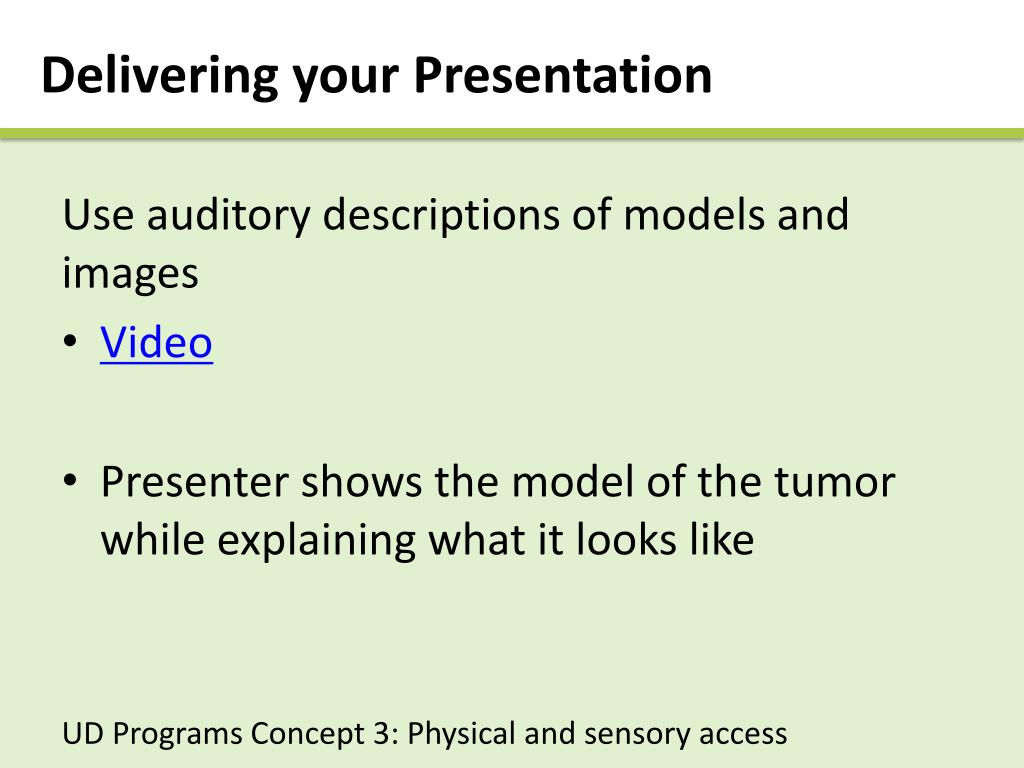 Delivering your Presentation

Use auditory descriptions of models and images

• Video

• Presenter shows the model of the tumor while explaining what it looks like

UD Programs Concept 3: Physical and sensory access